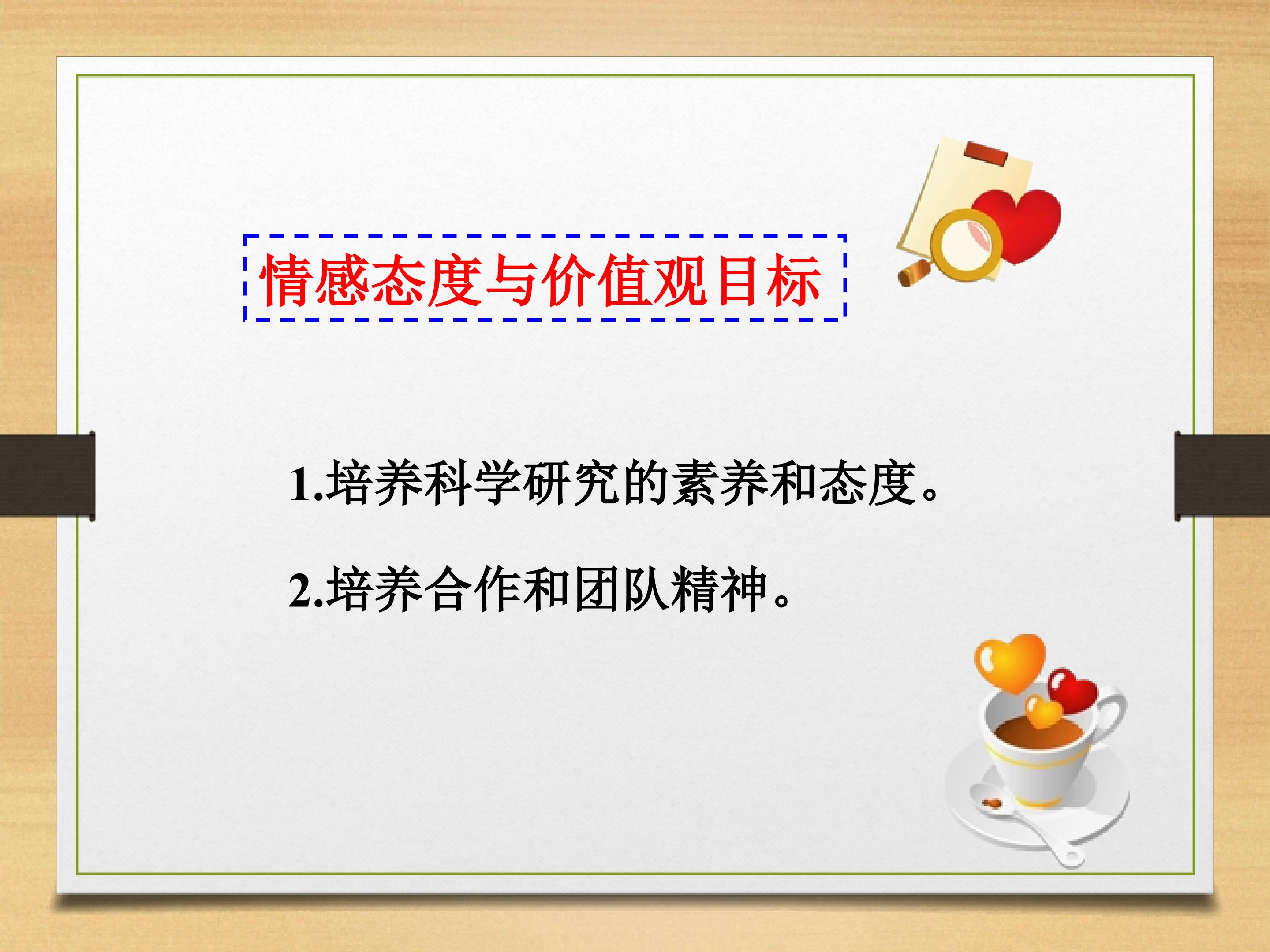 情感态度与价值观目标

1.培养科学研究的素养和态度。

2.培养合作和团队精神。